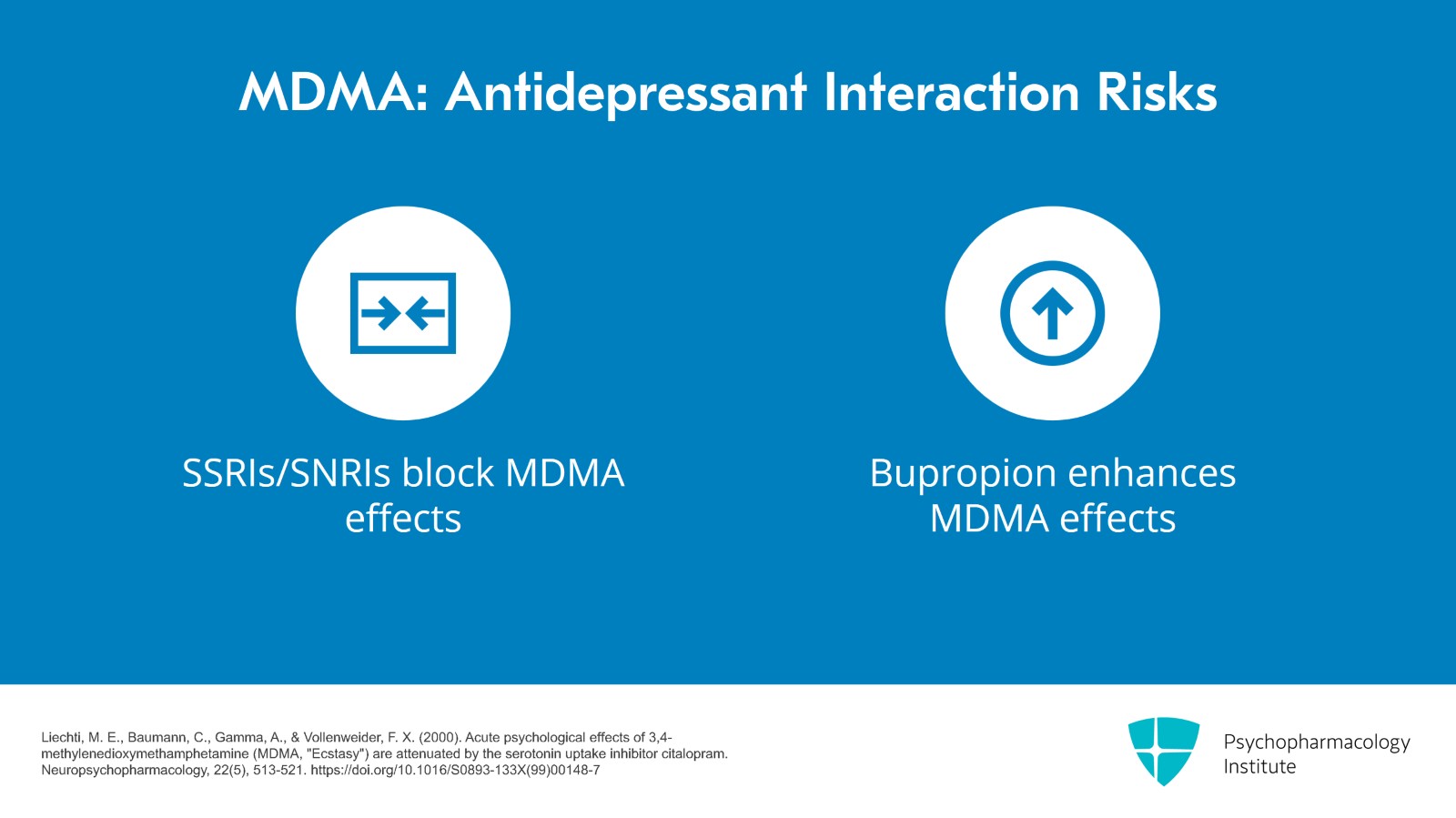 MDMA: Antidepressant Interaction Risks

SSRIs/SNRIs block MDMA effects

Bupropion enhances MDMA effects

Liechti, M. E., Baumann, C., Gamma, A., & Vollenweider, F. X. (2000). Acute psychological effects of 3,4-methylenedioxymethamphetamine (MDMA, "Ecstasy") are attenuated by the serotonin uptake inhibitor citalopram. Neuropsychopharmacology, 22(5), 513-521. https://doi.org/10.1016/S0893-133X(99)00148-7

Psychopharmacology Institute